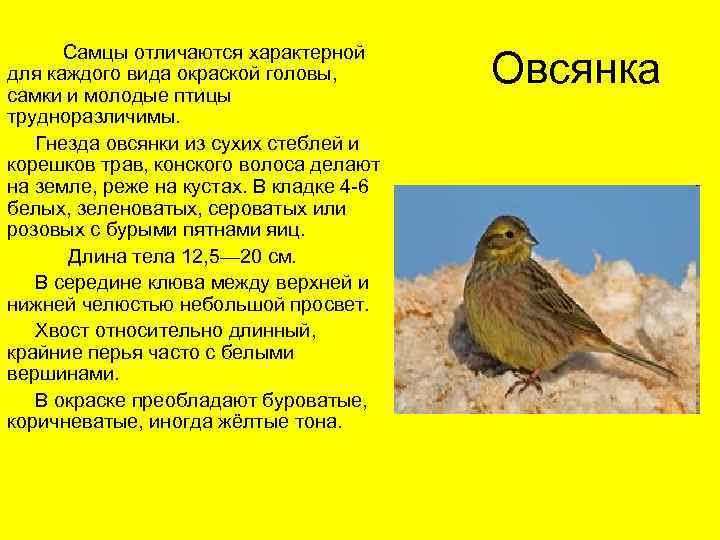 Овсянка

Самцы отличаются характерной для каждого вида окраской головы, самки и молодые птицы трудноразличимы.

Гнезда овсянки из сухих стеблей и корешков трав, конского волоса делают на земле, реже на кустах. В кладке 4-6 белых, зеленоватых, сероватых или розовых с бурыми пятнами яиц.

Длина тела 12,5—20 см.

В середине клюва между верхней и нижней челюстью небольшой просвет.

Хвост относительно длинный, крайние перья часто с белыми вершинами.

В окраске преобладают буроватые, коричневатые, иногда жёлтые тона.